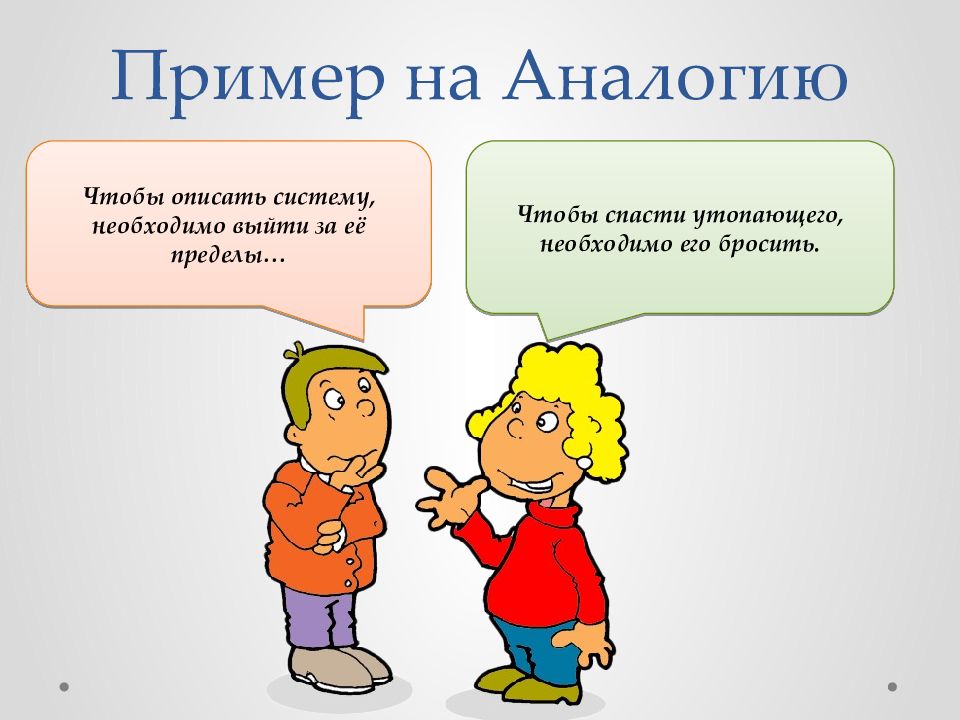 Пример на Аналогию

Чтобы описать систему, необходимо выйти за её пределы…

Чтобы спасти утопающего, необходимо его бросить.